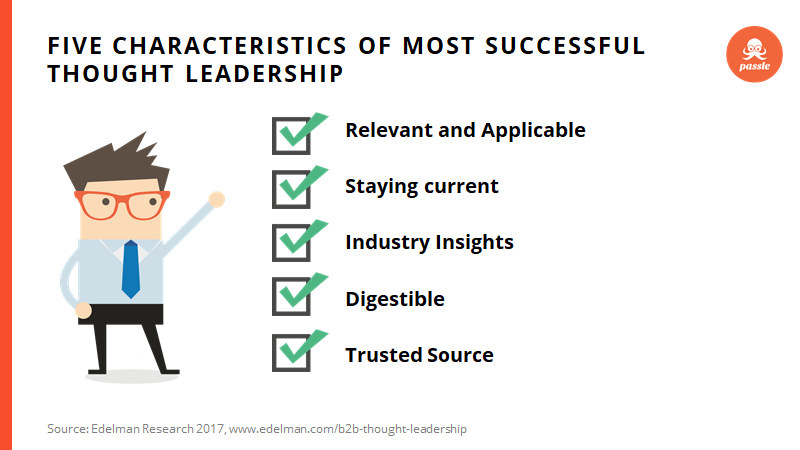 FIVE CHARACTERISTICS OF MOST SUCCESSFUL THOUGHT LEADERSHIP

passle

Relevant and Applicable

Staying current

Industry Insights

Digestible

Trusted Source

Source: Edelman Research 2017, www.edelman.com/b2b-thought-leadership